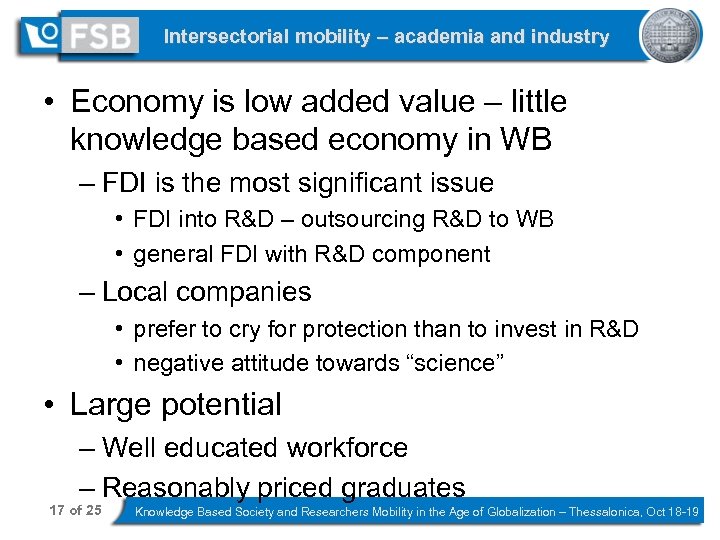 FSB

Intersectorial mobility – academia and industry

• Economy is low added value – little knowledge based economy in WB
– FDI is the most significant issue
• FDI into R&D – outsourcing R&D to WB
• general FDI with R&D component
– Local companies
• prefer to cry for protection than to invest in R&D
• negative attitude towards “science”

• Large potential
– Well educated workforce
– Reasonably priced graduates

17 of 25

Knowledge Based Society and Researchers Mobility in the Age of Globalization – Thessalonica, Oct 18-19